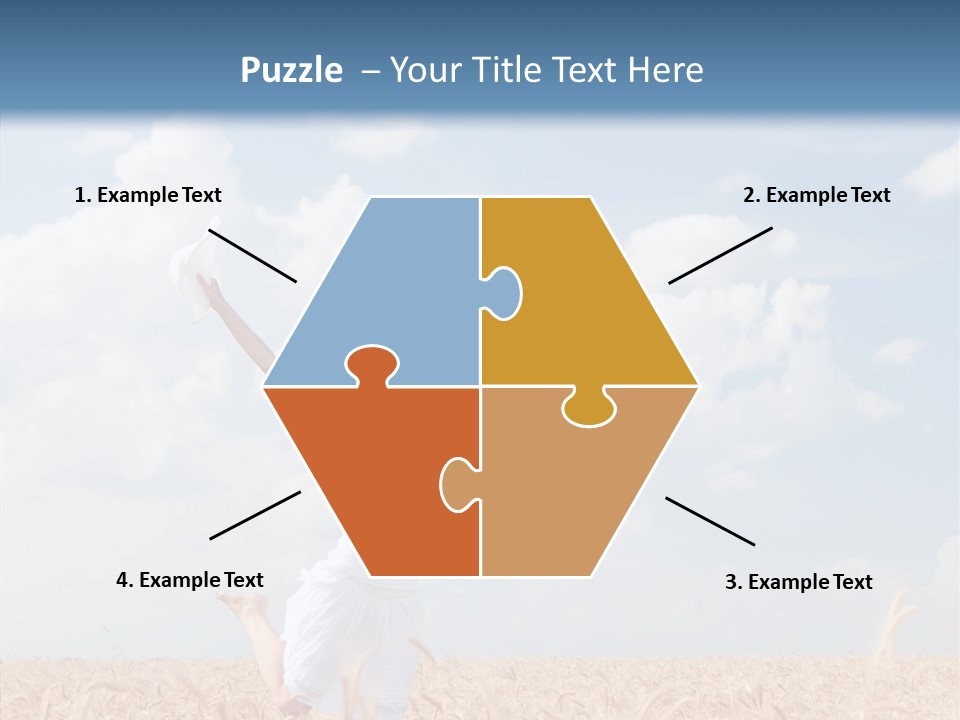 Puzzle – Your Title Text Here

1. Example Text

2. Example Text

4. Example Text

3. Example Text